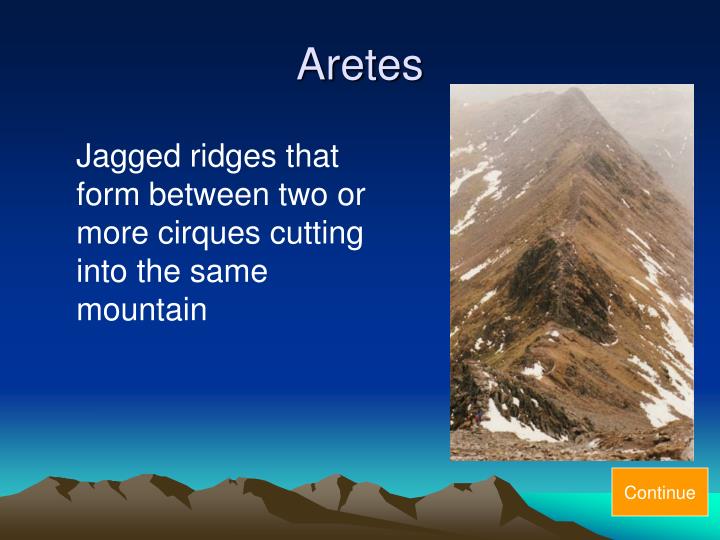 Aretes

Jagged ridges that form between two or more cirques cutting into the same mountain

Continue